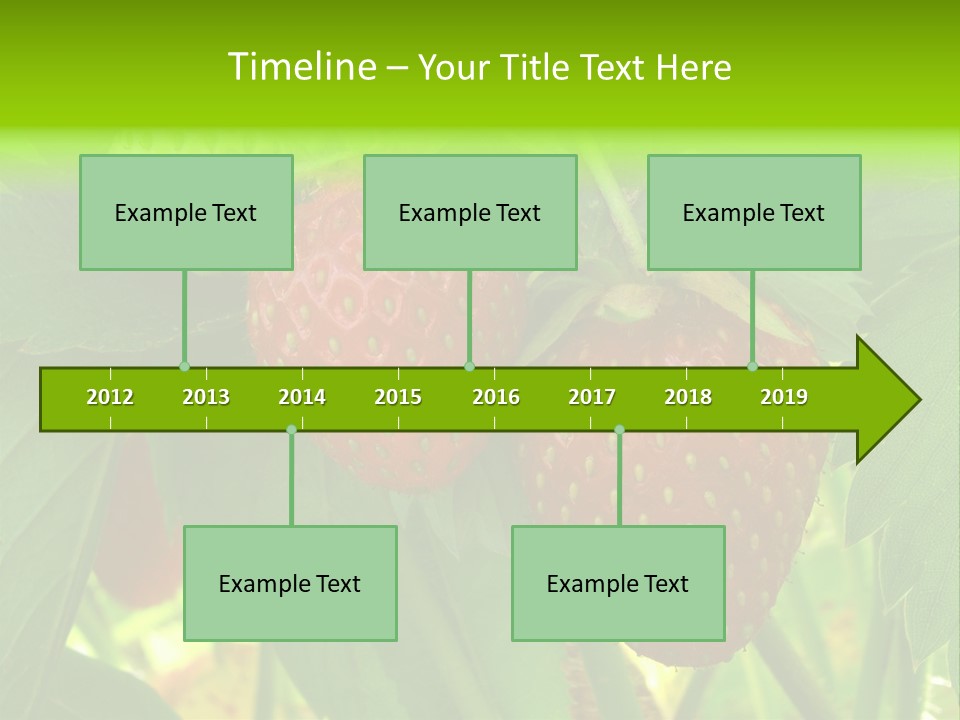 Timeline – Your Title Text Here

Example Text

Example Text

Example Text

2012 2013 2014 2015 2016 2017 2018 2019

Example Text

Example Text